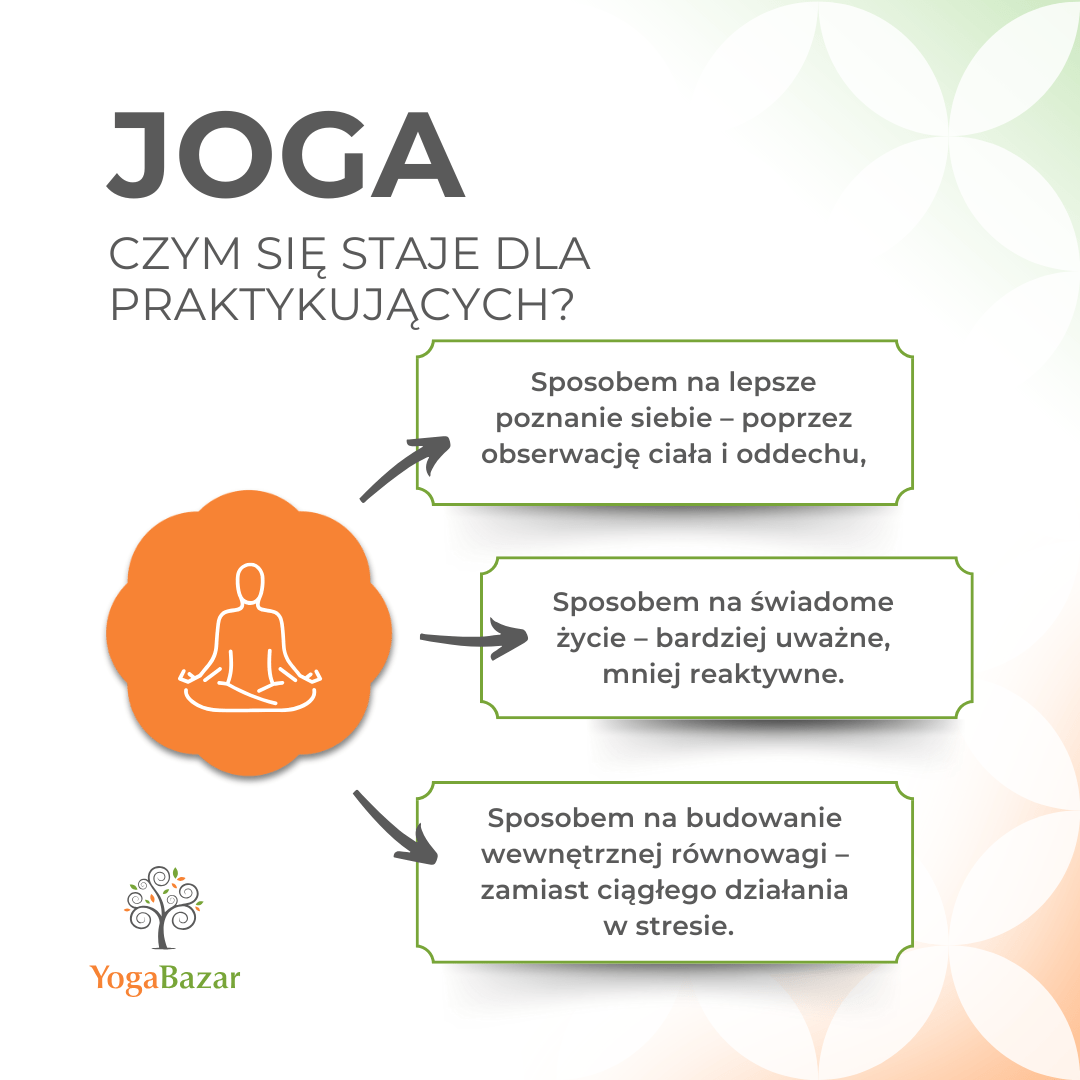 JOGA

CZYM SIĘ STAJE DLA PRAKTYKUJĄCYCH?

Sposobem na lepsze poznanie siebie – poprzez obserwację ciała i oddechu,

Sposobem na świadome życie – bardziej uważne, mniej reaktywne.

Sposobem na budowanie wewnętrznej równowagi – zamiast ciągłego działania w stresie.

YogaBazar